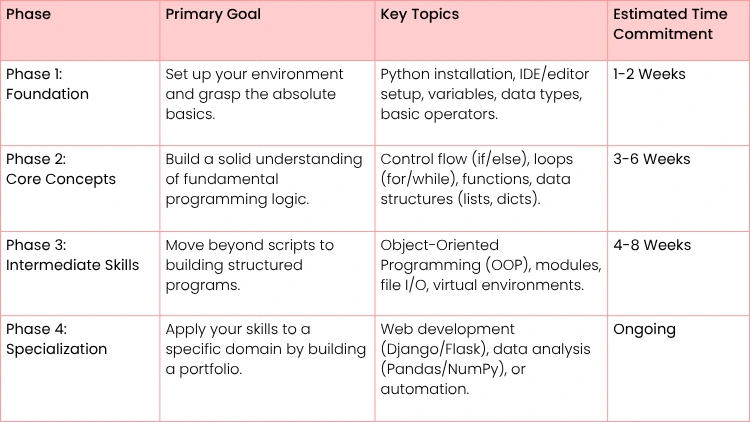 | Phase | Primary Goal | Key Topics | Estimated Time Commitment |
|---|---|---|---|
| Phase 1: Foundation | Set up your environment and grasp the absolute basics. | Python installation, IDE/editor setup, variables, data types, basic operators. | 1-2 Weeks |
| Phase 2: Core Concepts | Build a solid understanding of fundamental programming logic. | Control flow (if/else), loops (for/while), functions, data structures (lists, dicts). | 3-6 Weeks |
| Phase 3: Intermediate Skills | Move beyond scripts to building structured programs. | Object-Oriented Programming (OOP), modules, file I/O, virtual environments. | 4-8 Weeks |
| Phase 4: Specialization | Apply your skills to a specific domain by building a portfolio. | Web development (Django/Flask), data analysis (Pandas/NumPy), or automation. | Ongoing |